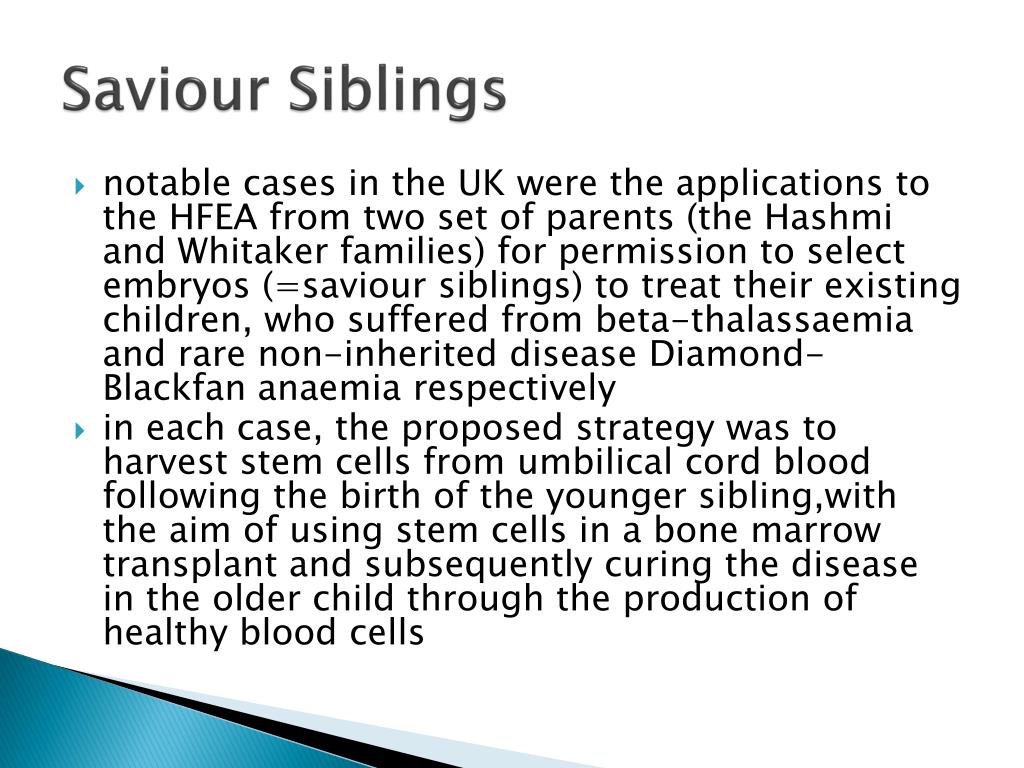 Saviour Siblings

notable cases in the UK were the applications to the HFEA from two set of parents (the Hashmi and Whitaker families) for permission to select embryos (=saviour siblings) to treat their existing children, who suffered from beta-thalassaemia and rare non-inherited disease Diamond-Blackfan anaemia respectively

in each case, the proposed strategy was to harvest stem cells from umbilical cord blood following the birth of the younger sibling,with the aim of using stem cells in a bone marrow transplant and subsequently curing the disease in the older child through the production of healthy blood cells